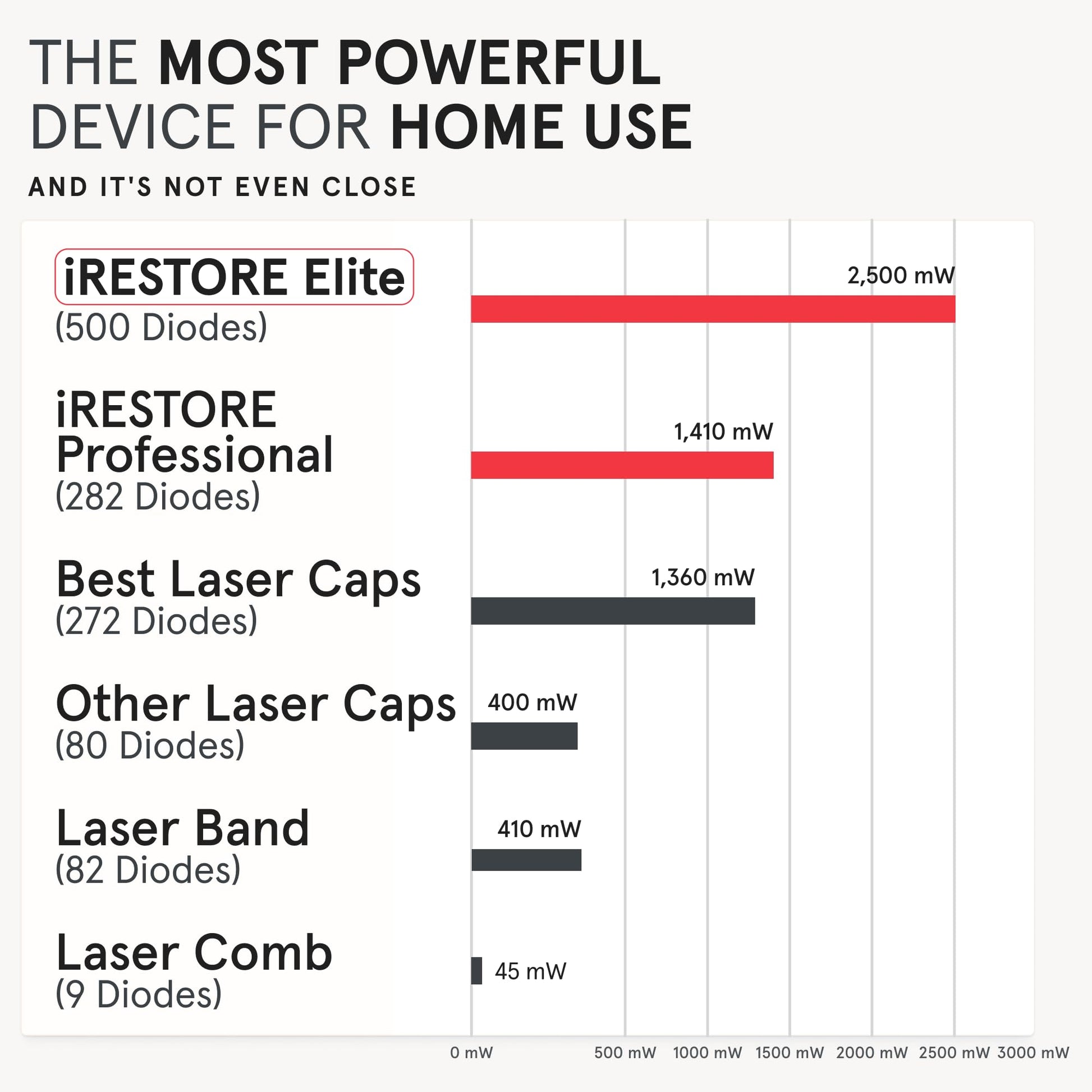 THE MOST POWERFUL DEVICE FOR HOME USE

AND IT'S NOT EVEN CLOSE

iRESTORE Elite
(500 Diodes)
2,500 mW

iRESTORE Professional
(282 Diodes)
1,410 mW

Best Laser Caps
(272 Diodes)
1,360 mW

Other Laser Caps
(80 Diodes)
400 mW

Laser Band
(82 Diodes)
410 mW

Laser Comb
(9 Diodes)
45 mW

0 mW 500 mW 1000 mW 1500 mW 2000 mW 2500 mW 3000 mW